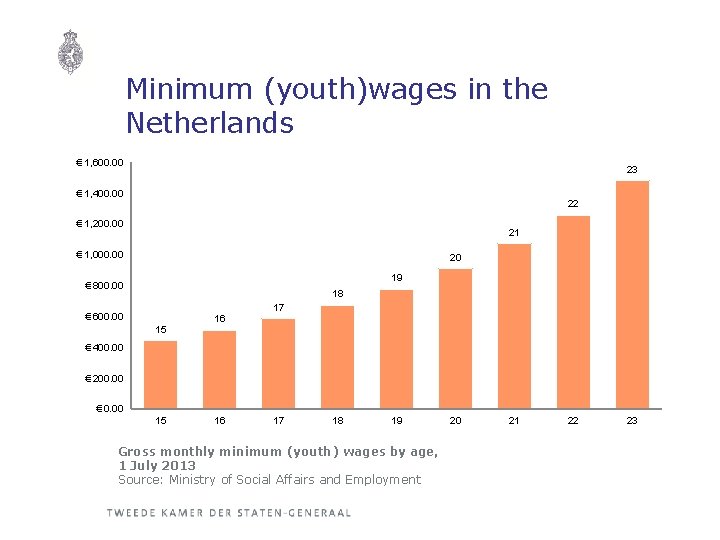 Minimum (youth)wages in the Netherlands

€ 1,600.00
€ 1,400.00
€ 1,200.00
€ 1,000.00
€800.00
€600.00
€400.00
€200.00
€0.00

15 16 17 18 19 20 21 22 23

15 16 17 18 19 20 21 22 23

Gross monthly minimum (youth) wages by age, 1 July 2013
Source: Ministry of Social Affairs and Employment

TWEEDE KAMER DER STATEN-GENERAAL